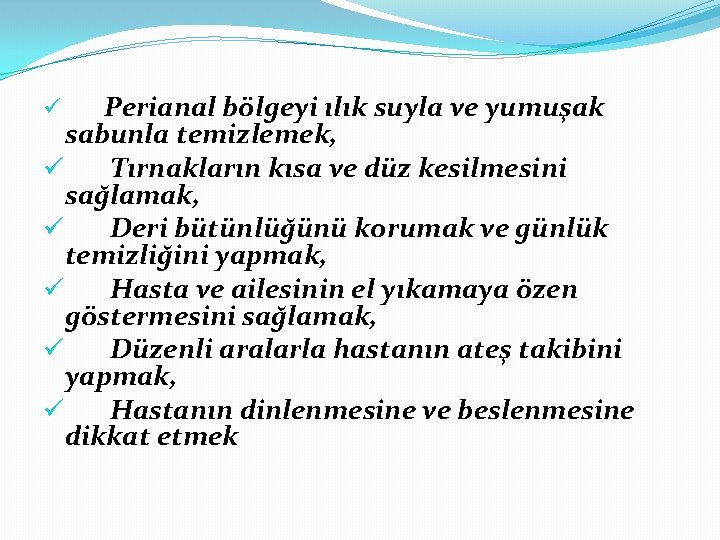 ✓ Perianal bölgeyi ılık suyla ve yumuşak sabunla temizlemek,

✓ Tırnakların kısa ve düz kesilmesini sağlamak,

✓ Deri bütünlüğünü korumak ve günlük temizliğini yapmak,

✓ Hasta ve ailesinin el yıkamaya özen göstermesini sağlamak,

✓ Düzenli aralarla hastanın ateş takibini yapmak,

✓ Hastanın dinlenmesine ve beslenmesine dikkat etmek